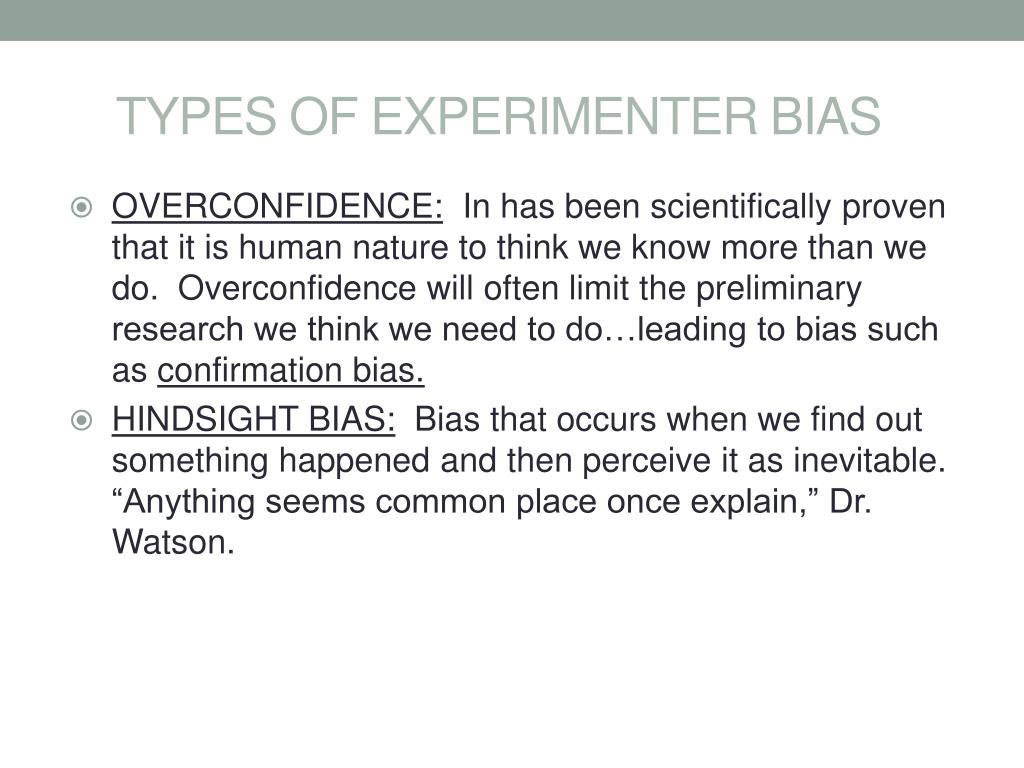 TYPES OF EXPERIMENTER BIAS

OVERCONFIDENCE: In has been scientifically proven that it is human nature to think we know more than we do. Overconfidence will often limit the preliminary research we think we need to do…leading to bias such as confirmation bias.

HINDSIGHT BIAS: Bias that occurs when we find out something happened and then perceive it as inevitable. “Anything seems common place once explain,” Dr. Watson.